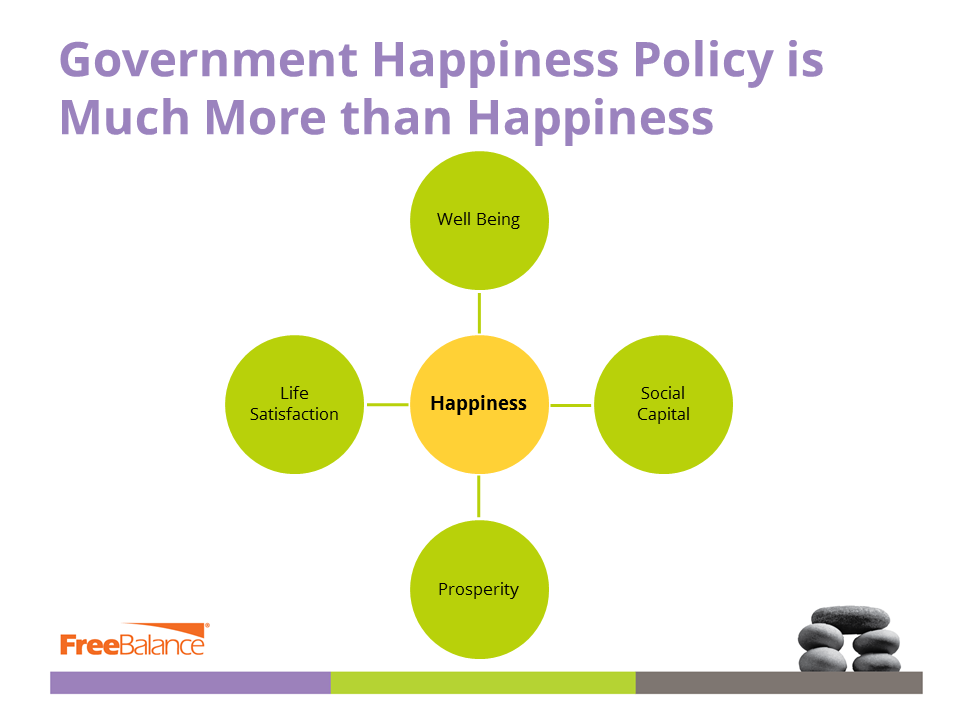 Government Happiness Policy is Much More than Happiness

Well Being

Life Satisfaction

Happiness

Social Capital

Prosperity

FreeBalance®